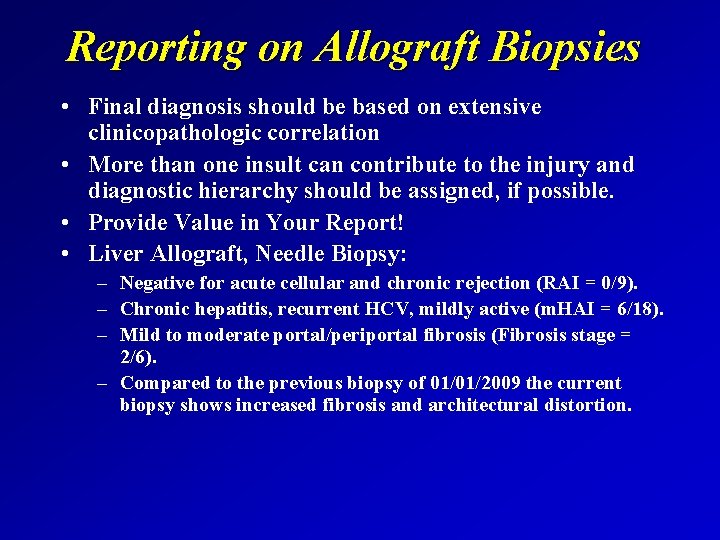 Reporting on Allograft Biopsies

• Final diagnosis should be based on extensive clinicopathologic correlation

• More than one insult can contribute to the injury and diagnostic hierarchy should be assigned, if possible.

• Provide Value in Your Report!

• Liver Allograft, Needle Biopsy:
– Negative for acute cellular and chronic rejection (RAI = 0/9).
– Chronic hepatitis, recurrent HCV, mildly active (mHAI = 6/18).
– Mild to moderate portal/periportal fibrosis (Fibrosis stage = 2/6).
– Compared to the previous biopsy of 01/01/2009 the current biopsy shows increased fibrosis and architectural distortion.